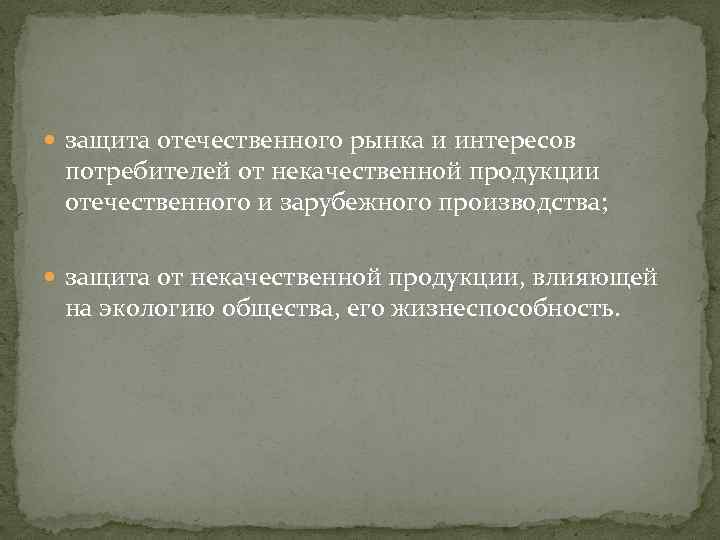 защита отечественного рынка и интересов потребителей от некачественной продукции отечественного и зарубежного производства;

защита от некачественной продукции, влияющей на экологию общества, его жизнеспособность.